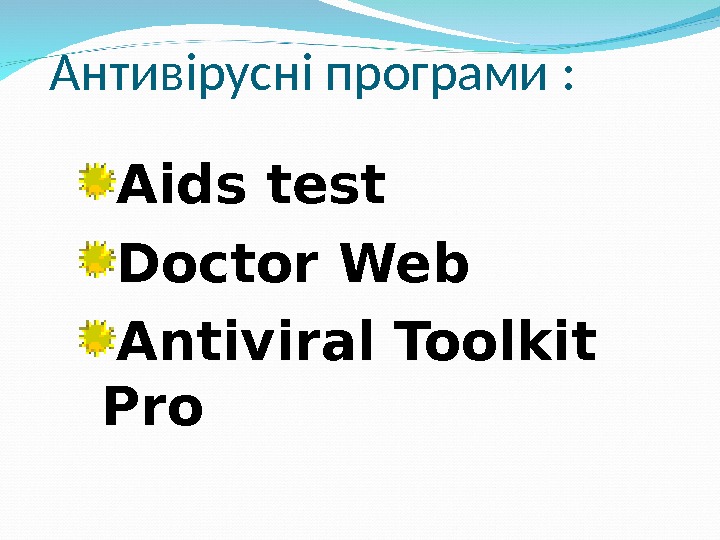 Антивірусні програми :

Aids test

Doctor Web

Antiviral Toolkit Pro